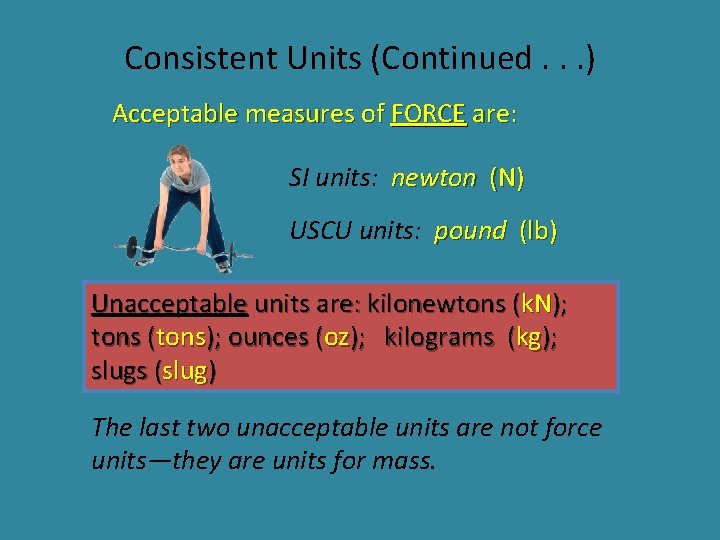 Consistent Units (Continued . . .)

Acceptable measures of FORCE are:

SI units: newton (N)

USCU units: pound (lb)

Unacceptable units are: kilonewtons (kN); tons (tons); ounces (oz); kilograms (kg); slugs (slug)

The last two unacceptable units are not force units—they are units for mass.